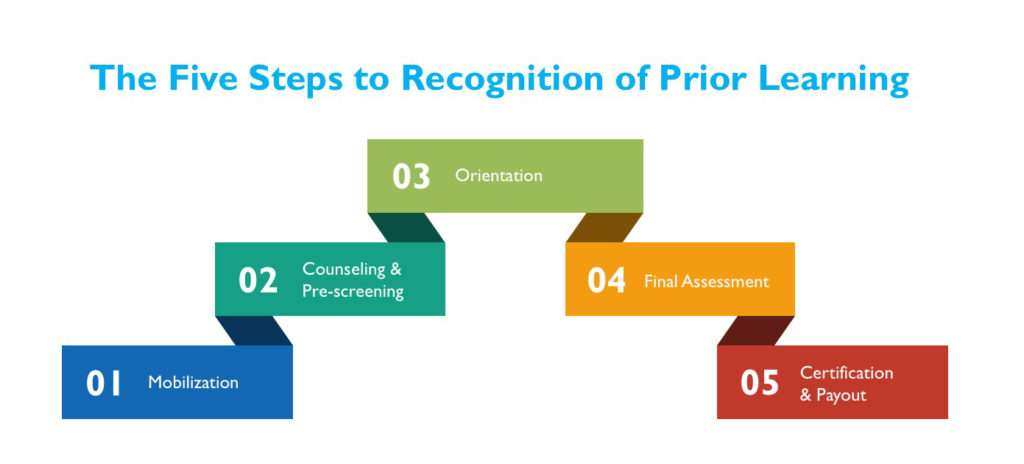 The Five Steps to Recognition of Prior Learning

01 Mobilization

02 Counseling & Pre-screening

03 Orientation

04 Final Assessment

05 Certification & Payout